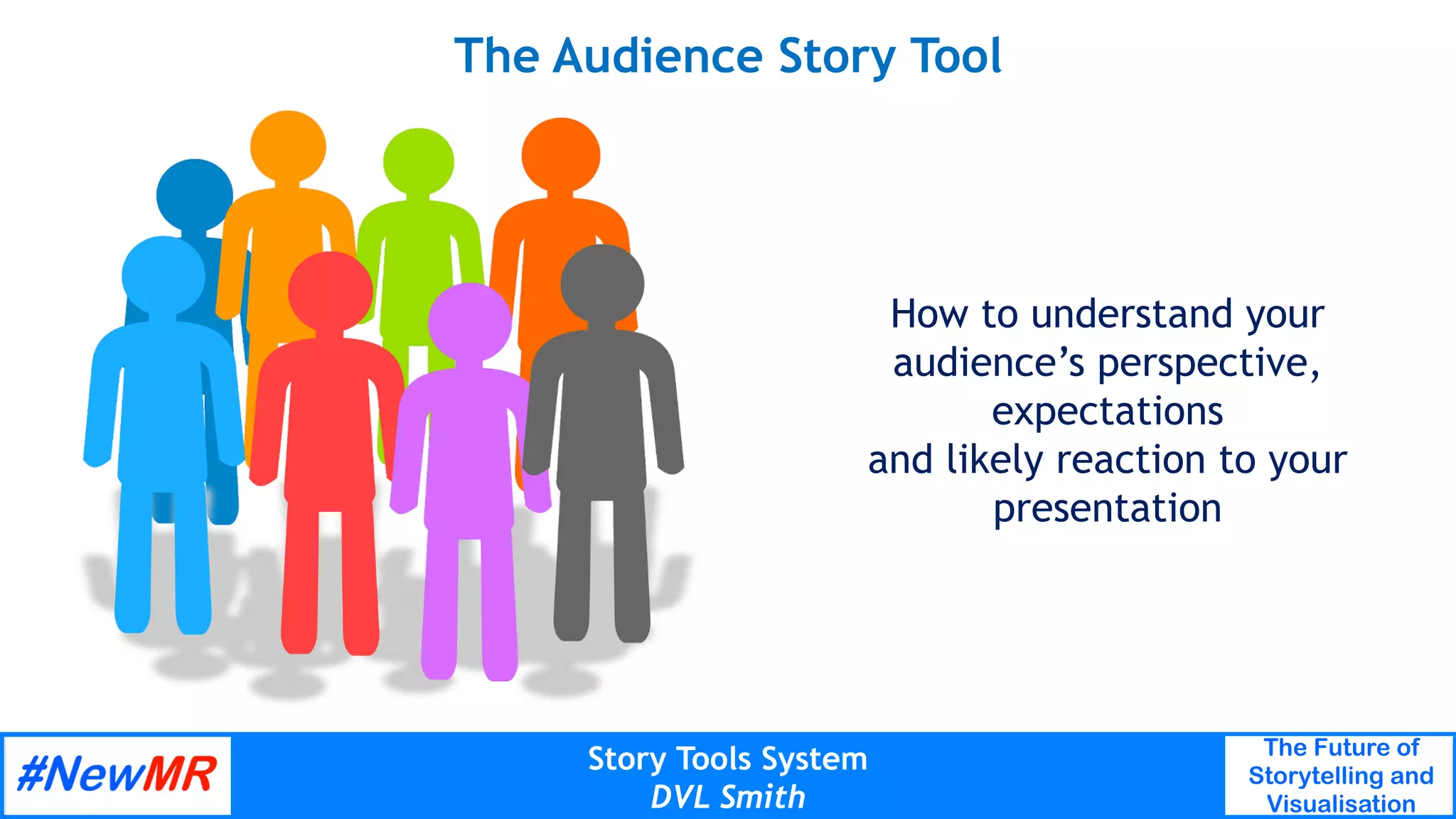 The Audience Story Tool

How to understand your audience's perspective, expectations
and likely reaction to your presentation

#NewMR

Story Tools System
DVL Smith

The Future of Storytelling and Visualisation